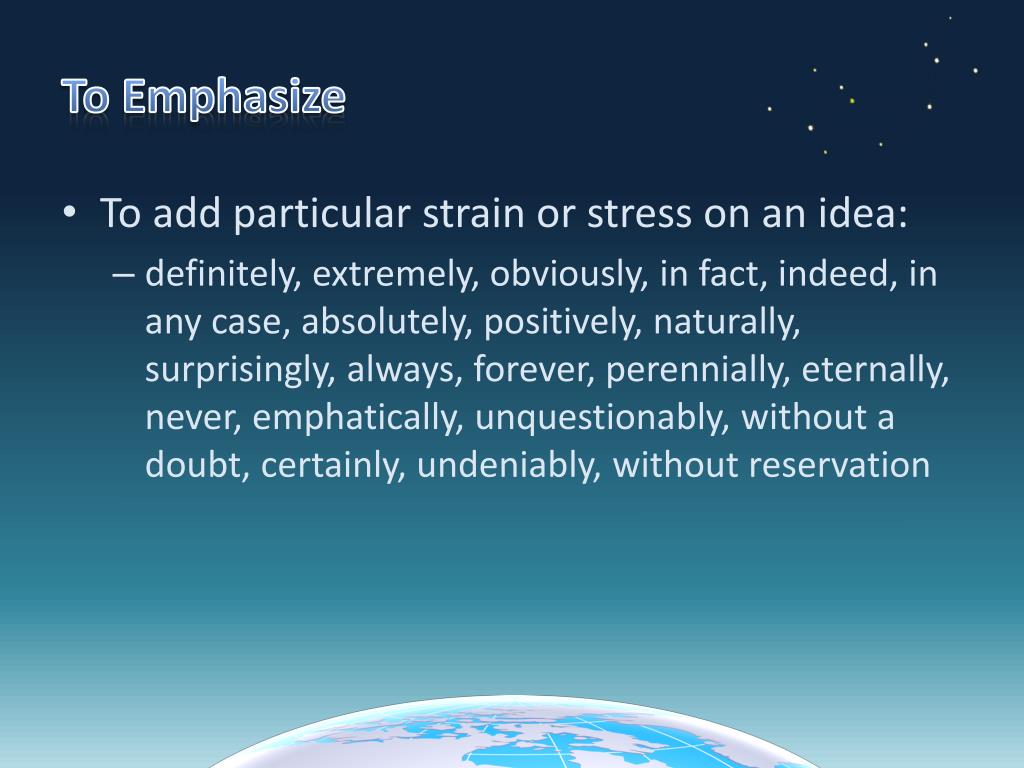 To Emphasize

• To add particular strain or stress on an idea:

– definitely, extremely, obviously, in fact, indeed, in any case, absolutely, positively, naturally, surprisingly, always, forever, perennially, eternally, never, emphatically, unquestionably, without a doubt, certainly, undeniably, without reservation